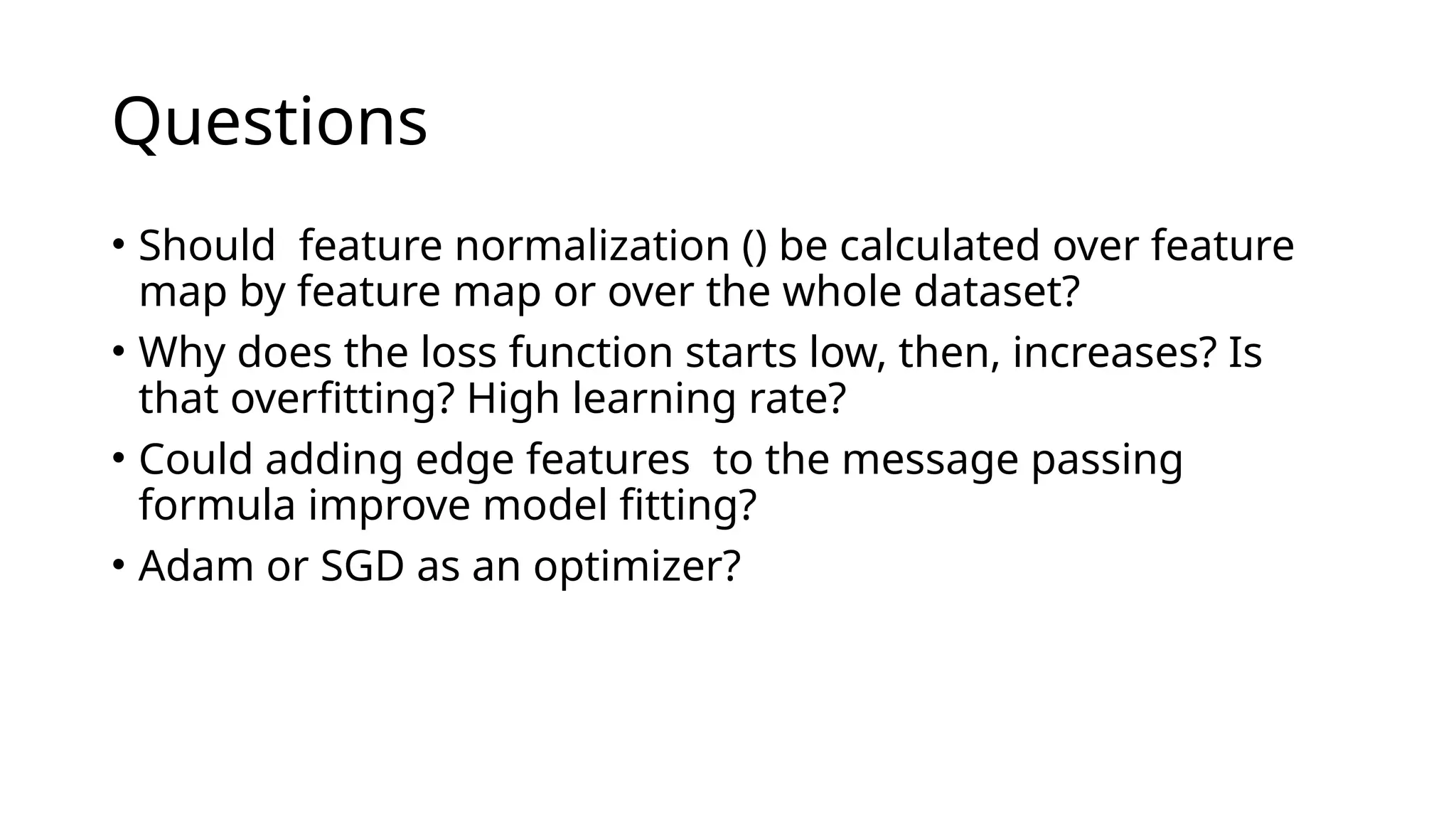 Questions

• Should  feature normalization () be calculated over feature map by feature map or over the whole dataset?
• Why does the loss function starts low, then, increases? Is that overfitting? High learning rate?
• Could adding edge features  to the message passing formula improve model fitting?
• Adam or SGD as an optimizer?